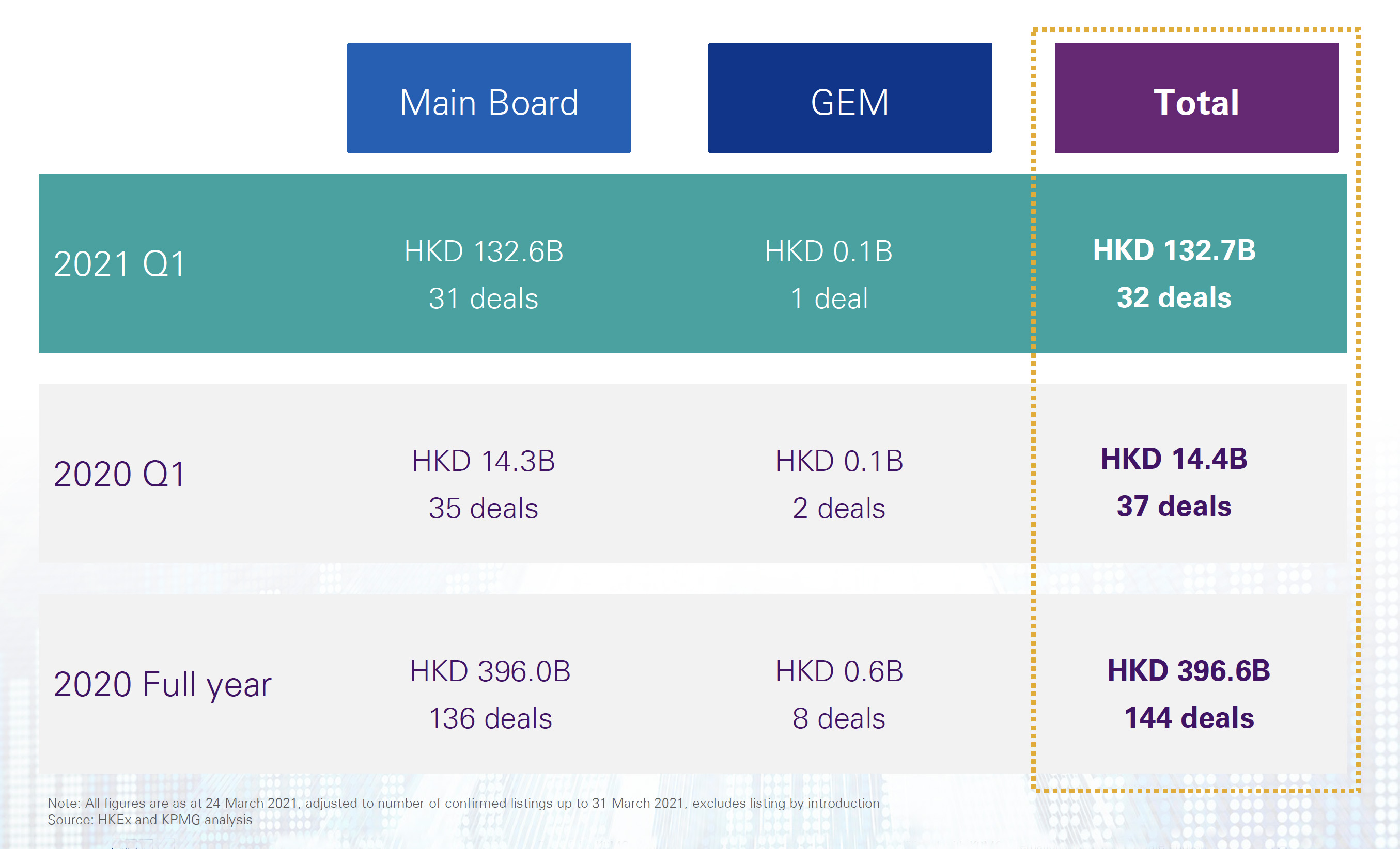 |  | Main Board | GEM | Total |
|---|---|---|---|
| 2021 Q1 | HKD 132.6B 31 deals | HKD 0.1B 1 deal | HKD 132.7B 32 deals |
| 2020 Q1 | HKD 14.3B 35 deals | HKD 0.1B 2 deals | HKD 14.4B 37 deals |
| 2020 Full year | HKD 396.0B 136 deals | HKD 0.6B 8 deals | HKD 396.6B 144 deals |

Note: All figures are as at 24 March 2021, adjusted to number of confirmed listings up to 31 March 2021, excludes listing by introduction
Source: HKEx and KPMG analysis